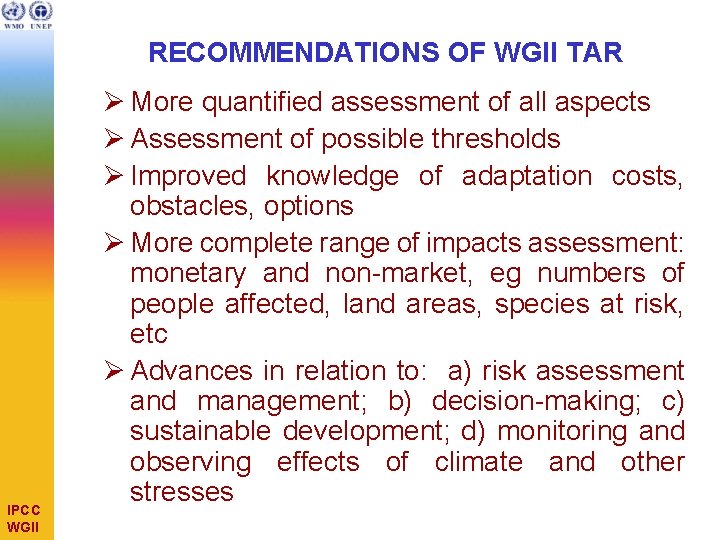 WMO UNEP

RECOMMENDATIONS OF WGII TAR

➢ More quantified assessment of all aspects

➢ Assessment of possible thresholds

➢ Improved knowledge of adaptation costs, obstacles, options

➢ More complete range of impacts assessment: monetary and non-market, eg numbers of people affected, land areas, species at risk, etc

➢ Advances in relation to: a) risk assessment and management; b) decision-making; c) sustainable development; d) monitoring and observing effects of climate and other stresses

IPCC WGII